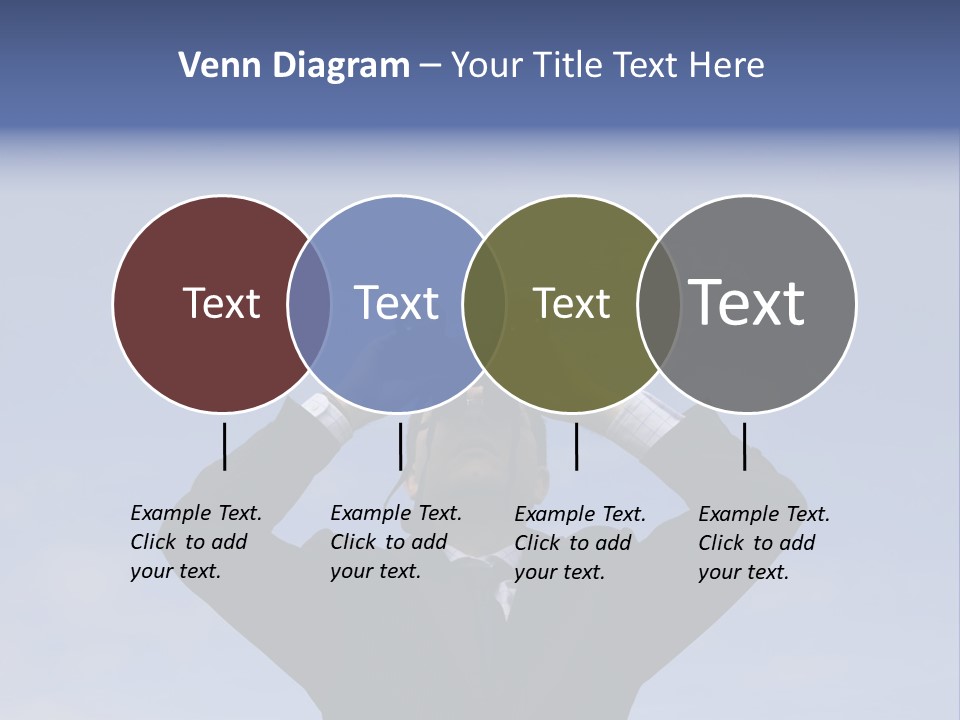 Venn Diagram – Your Title Text Here

Text

Text

Text

Text

Example Text. Click to add your text.

Example Text. Click to add your text.

Example Text. Click to add your text.

Example Text. Click to add your text.